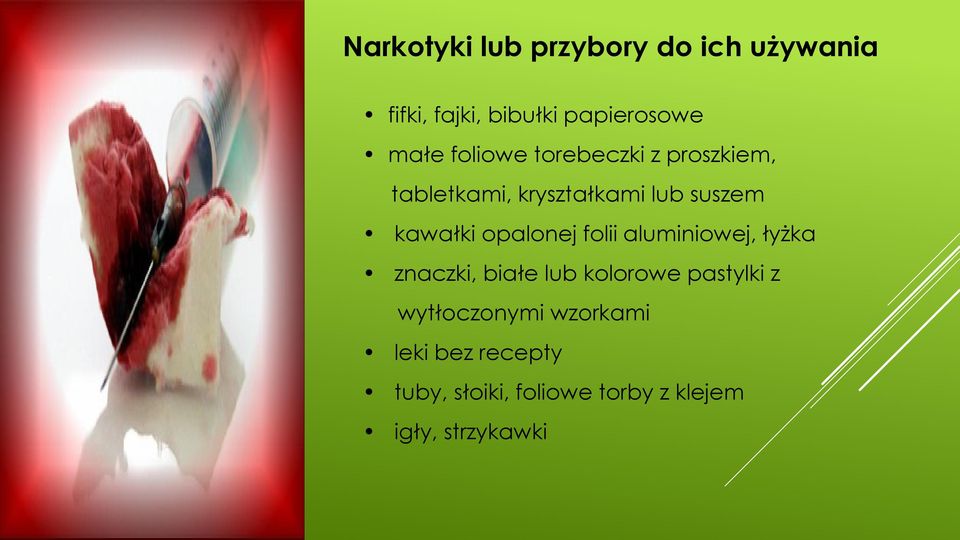 Narkotyki lub przybory do ich używania

• fifki, fajki, bibułki papierosowe
• małe foliowe torebeczki z proszkiem, tabletkami, kryształkami lub suszem
• kawałki opalonej folii aluminiowej, łyżka
• znaczki, białe lub kolorowe pastylki z wytłoczonymi wzorkami
• leki bez recepty
• tuby, słoiki, foliowe torby z klejem
• igły, strzykawki